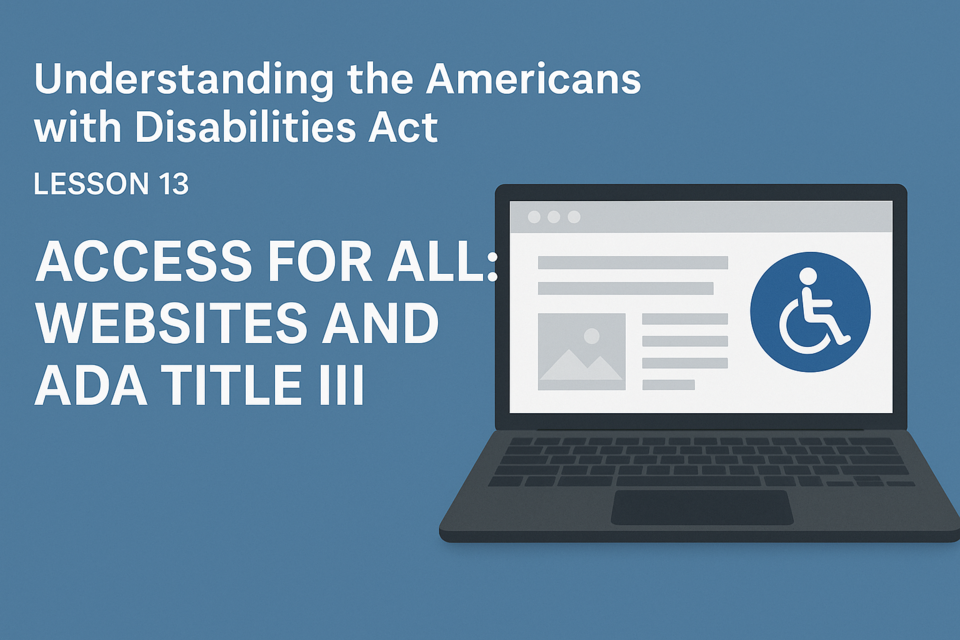 Understanding the Americans with Disabilities Act

LESSON 13

ACCESS FOR ALL: WEBSITES AND ADA TITLE III